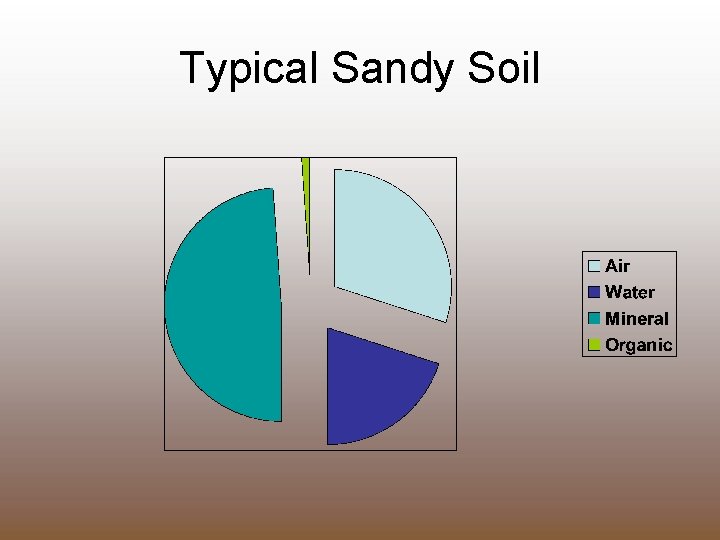 Typical Sandy Soil

Air
Water
Mineral
Organic